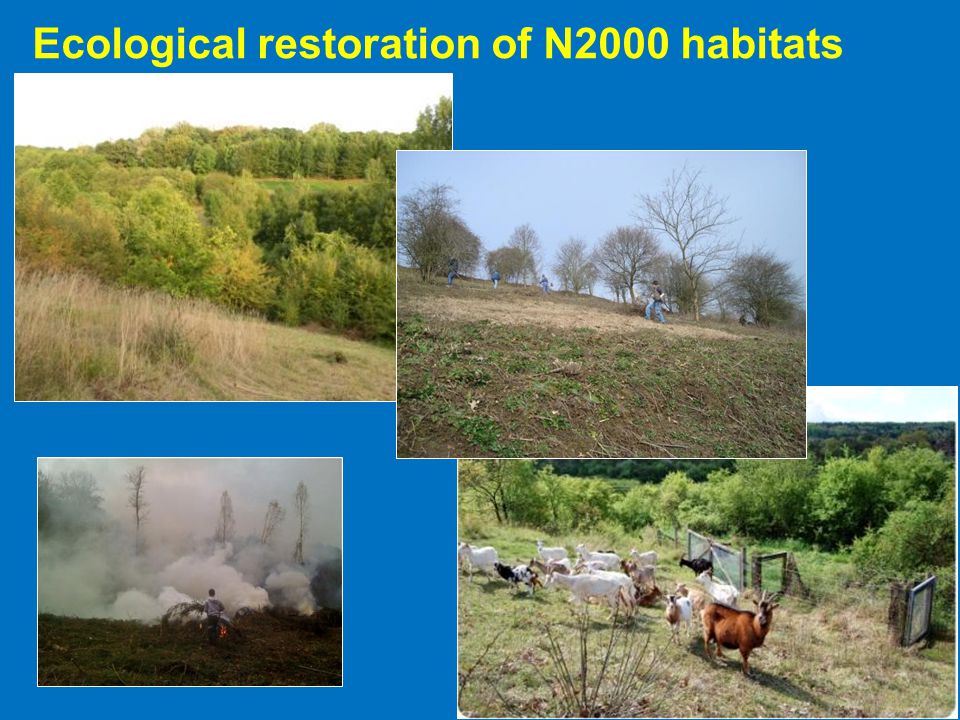 Ecological restoration of N2000 habitats